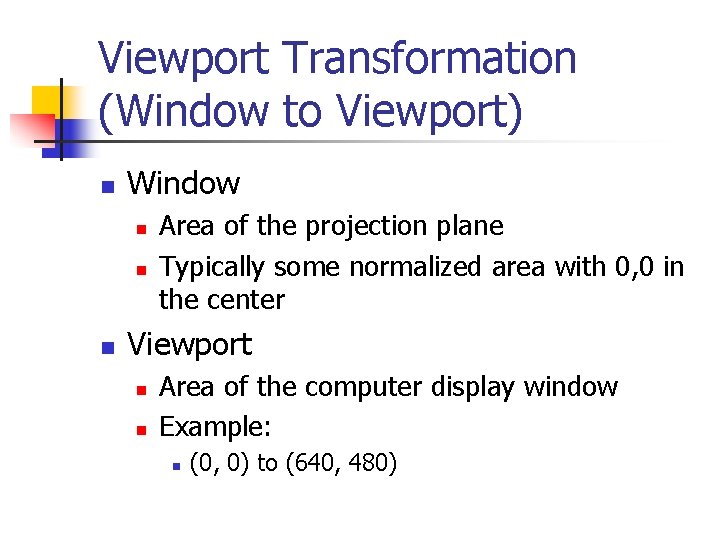 Viewport Transformation (Window to Viewport)

- Window
  - Area of the projection plane
  - Typically some normalized area with 0,0 in the center
- Viewport
  - Area of the computer display window
  - Example:
    - (0, 0) to (640, 480)